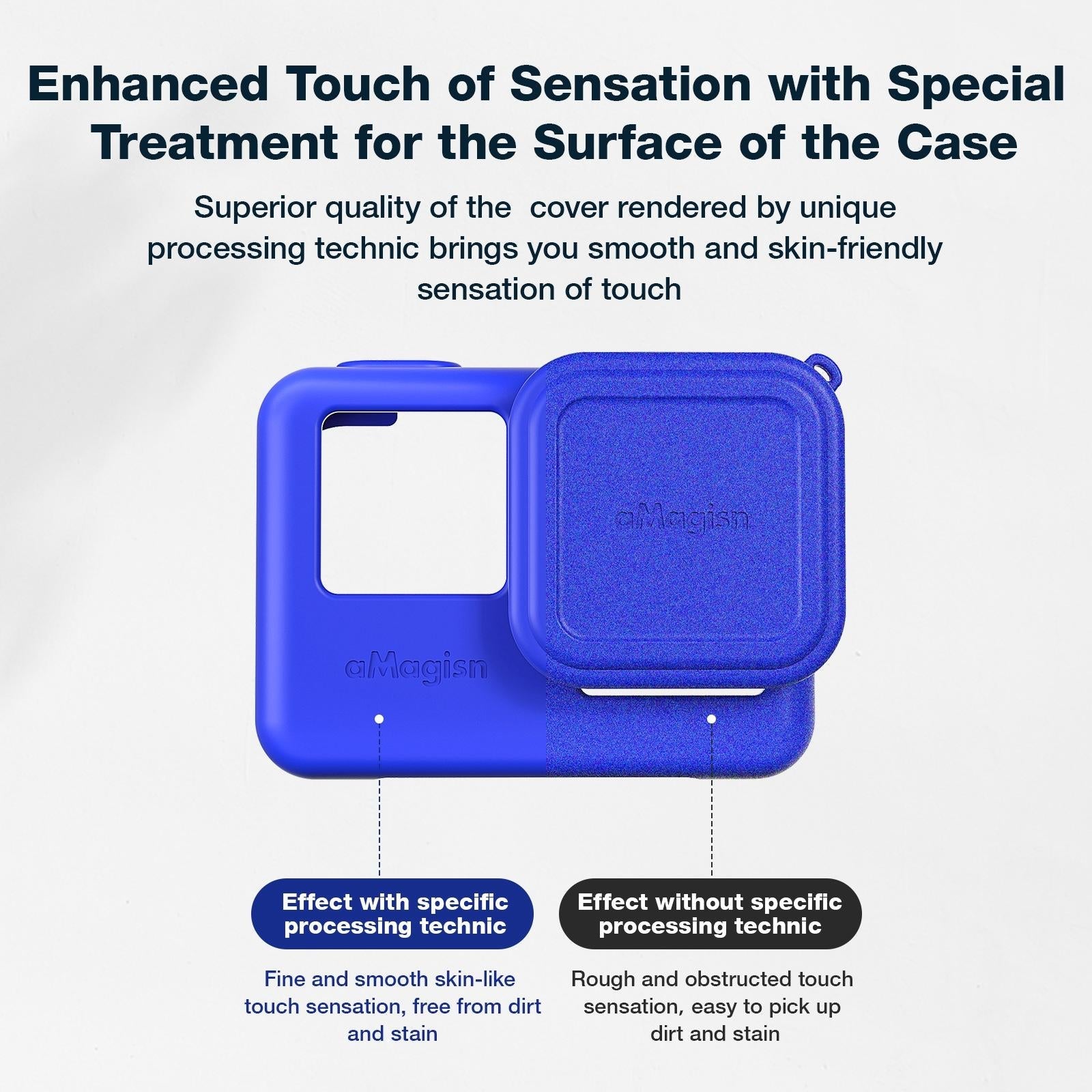 Enhanced Touch of Sensation with Special Treatment for the Surface of the Case

Superior quality of the  cover rendered by unique processing technic brings you smooth and skin-friendly sensation of touch

aMagisn

aMagisn

Effect with specific processing technic

Fine and smooth skin-like touch sensation, free from dirt and stain

Effect without specific processing technic

Rough and obstructed touch sensation, easy to pick up dirt and stain